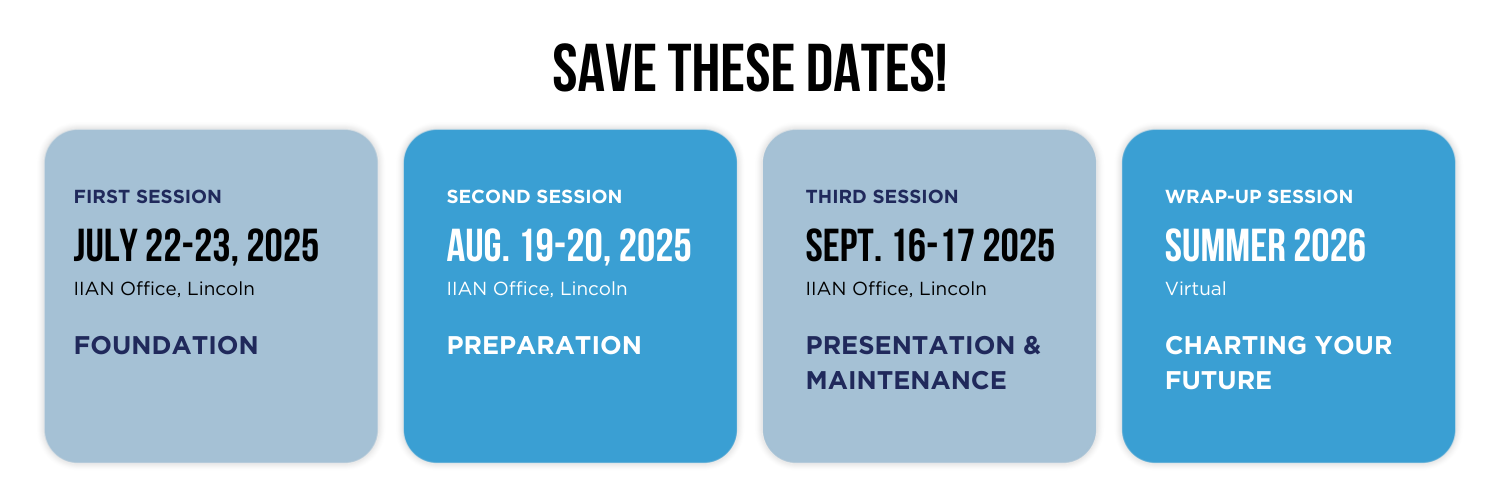 SAVE THESE DATES!

FIRST SESSION
JULY 22-23, 2025
IIAN Office, Lincoln
FOUNDATION

SECOND SESSION
AUG. 19-20, 2025
IIAN Office, Lincoln
PREPARATION

THIRD SESSION
SEPT. 16-17 2025
IIAN Office, Lincoln
PRESENTATION & MAINTENANCE

WRAP-UP SESSION
SUMMER 2026
Virtual
CHARTING YOUR FUTURE